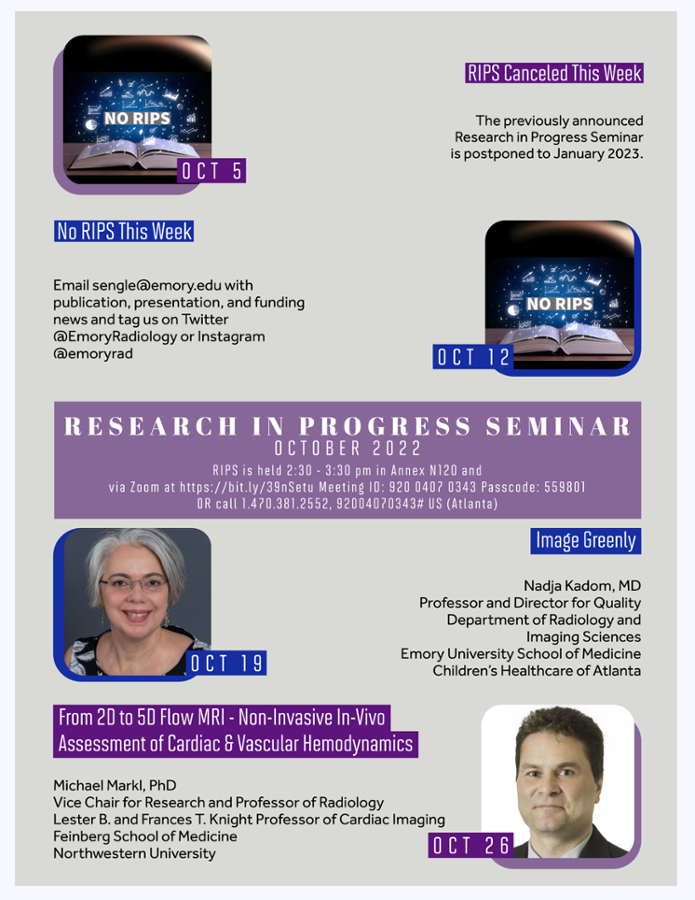 NO RIPS

OCT 5

RIPS Canceled This Week

The previously announced Research in Progress Seminar is postponed to January 2023.

No RIPS This Week

Email sengle@emory.edu with publication, presentation, and funding news and tag us on Twitter @EmoryRadiology or Instagram @emoryrad

NO RIPS

OCT 12

RESEARCH IN PROGRESS SEMINAR
OCTOBER 2022
RIPS is held 2:30 - 3:30 pm in Annex N120 and via Zoom at https://bit.ly/39nSetu Meeting ID: 920 0407 0343 Passcode: 559801 OR call 1.470.381.2552, 92004070343# US (Atlanta)

OCT 19

Image Greenly

Nadja Kadom, MD
Professor and Director for Quality
Department of Radiology and Imaging Sciences
Emory University School of Medicine
Children's Healthcare of Atlanta

From 2D to 5D Flow MRI - Non-Invasive In-Vivo Assessment of Cardiac & Vascular Hemodynamics

Michael Markl, PhD
Vice Chair for Research and Professor of Radiology
Lester B. and Frances T. Knight Professor of Cardiac Imaging
Feinberg School of Medicine
Northwestern University

OCT 26